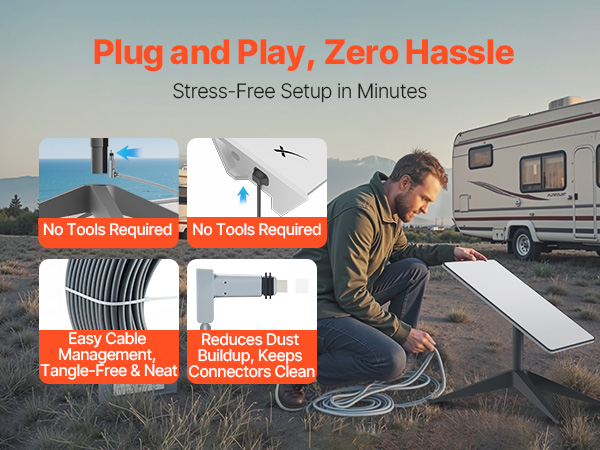 Plug and Play, Zero Hassle

Stress-Free Setup in Minutes

No Tools Required

No Tools Required

Easy Cable Management, Tangle-Free & Neat

Reduces Dust Buildup, Keeps Connectors Clean